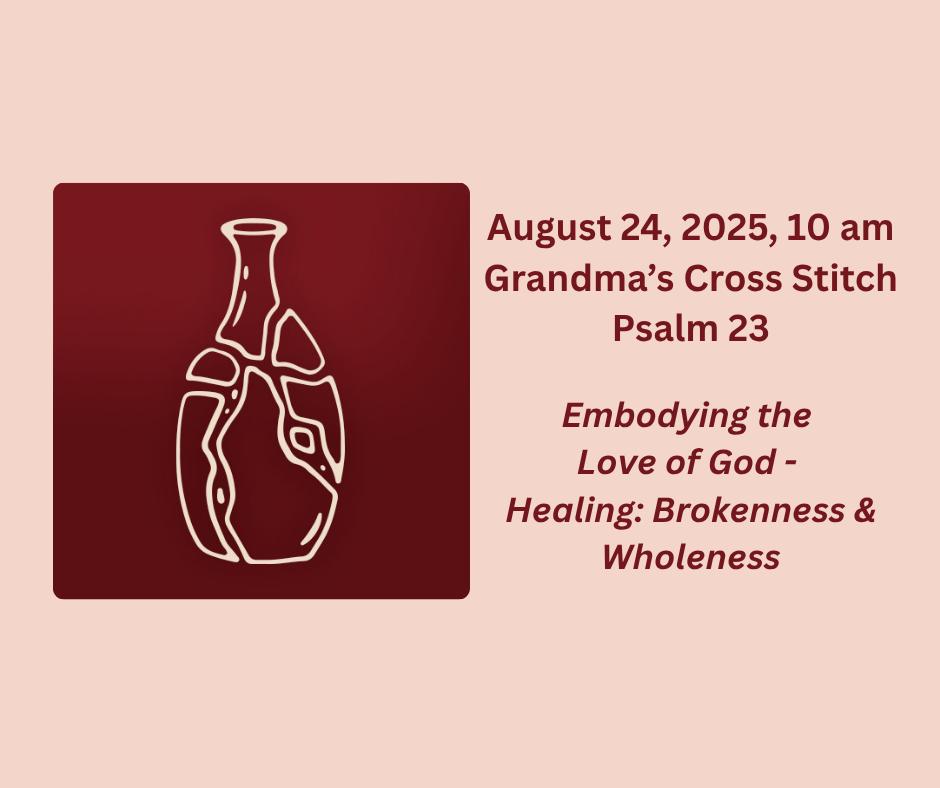 August 24, 2025, 10 am
Grandma's Cross Stitch
Psalm 23

Embodying the Love of God - Healing: Brokenness & Wholeness